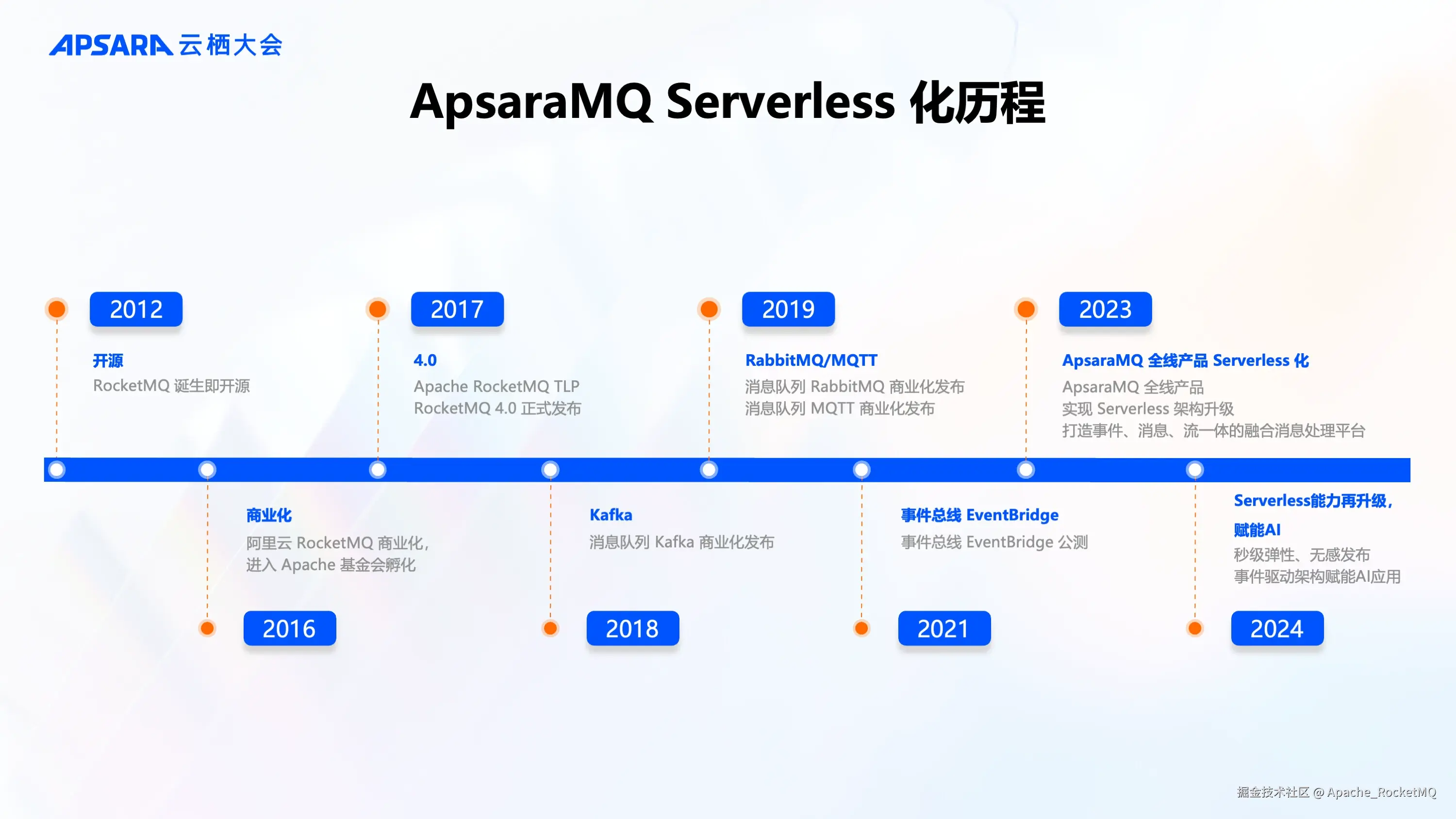 APSARA 云栖大会

ApsaraMQ Serverless 化历程

2012

开源
RocketMQ 诞生即开源

2017

4.0
Apache RocketMQ TLP
RocketMQ 4.0 正式发布

2019

RabbitMQ/MQTT
消息队列 RabbitMQ 商业化发布
消息队列 MQTT 商业化发布

2023

ApsaraMQ 全线产品 Serverless 化
ApsaraMQ 全线产品
实现 Serverless 架构升级
打造事件、消息、流一体的融合消息处理平台

商业化
阿里云 RocketMQ 商业化，
进入 Apache 基金会孵化

2016

Kafka
消息队列 Kafka 商业化发布

2018

事件总线 EventBridge
事件总线 EventBridge 公测

2021

Serverless能力再升级，
赋能AI
秒级弹性、无感发布
事件驱动架构赋能AI应用

2024

掘金技术社区 @ Apache_RocketMQ